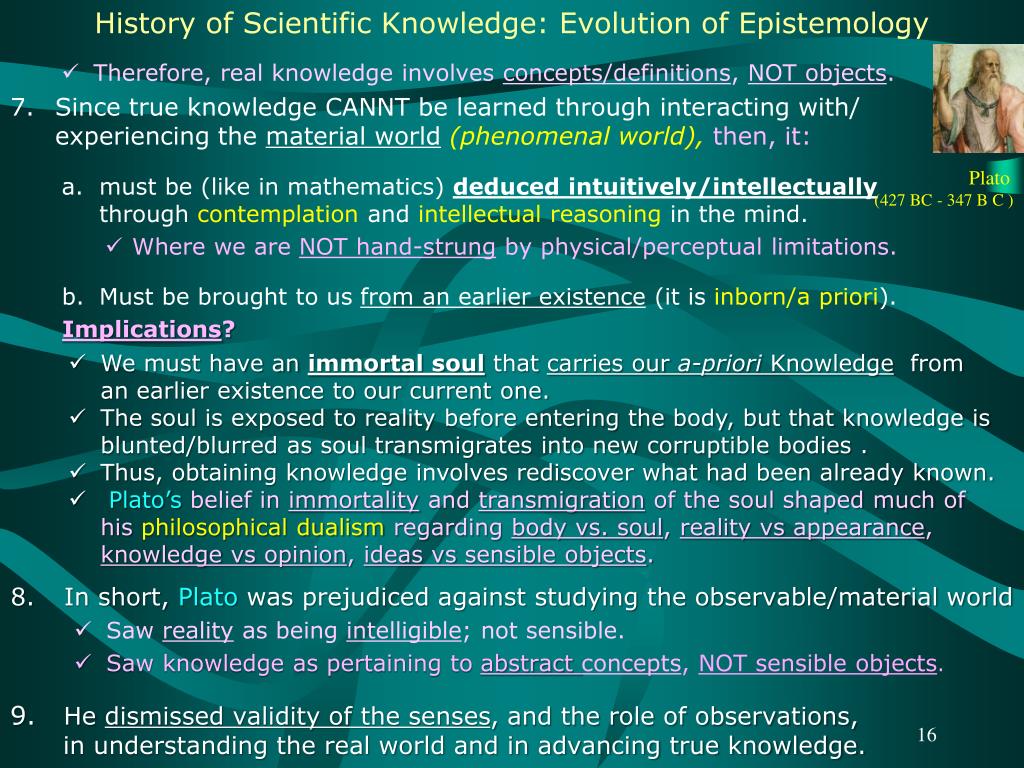 History of Scientific Knowledge: Evolution of Epistemology

✓ Therefore, real knowledge involves concepts/definitions, NOT objects.

7. Since true knowledge CANNT be learned through interacting with/ experiencing the material world (phenomenal world), then, it:

Plato
(427 BC - 347 B C )

a. must be (like in mathematics) deduced intuitively/intellectually through contemplation and intellectual reasoning in the mind.
✓ Where we are NOT hand-strung by physical/perceptual limitations.

b. Must be brought to us from an earlier existence (it is inborn/a priori).

Implications?
✓ We must have an immortal soul that carries our a-priori Knowledge from an earlier existence to our current one.
✓ The soul is exposed to reality before entering the body, but that knowledge is blunted/blurred as soul transmigrates into new corruptible bodies .
✓ Thus, obtaining knowledge involves rediscover what had been already known.
✓ Plato's belief in immortality and transmigration of the soul shaped much of his philosophical dualism regarding body vs. soul, reality vs appearance, knowledge vs opinion, ideas vs sensible objects.

8. In short, Plato was prejudiced against studying the observable/material world
✓ Saw reality as being intelligible; not sensible.
✓ Saw knowledge as pertaining to abstract concepts, NOT sensible objects.

9. He dismissed validity of the senses, and the role of observations, in understanding the real world and in advancing true knowledge.

16